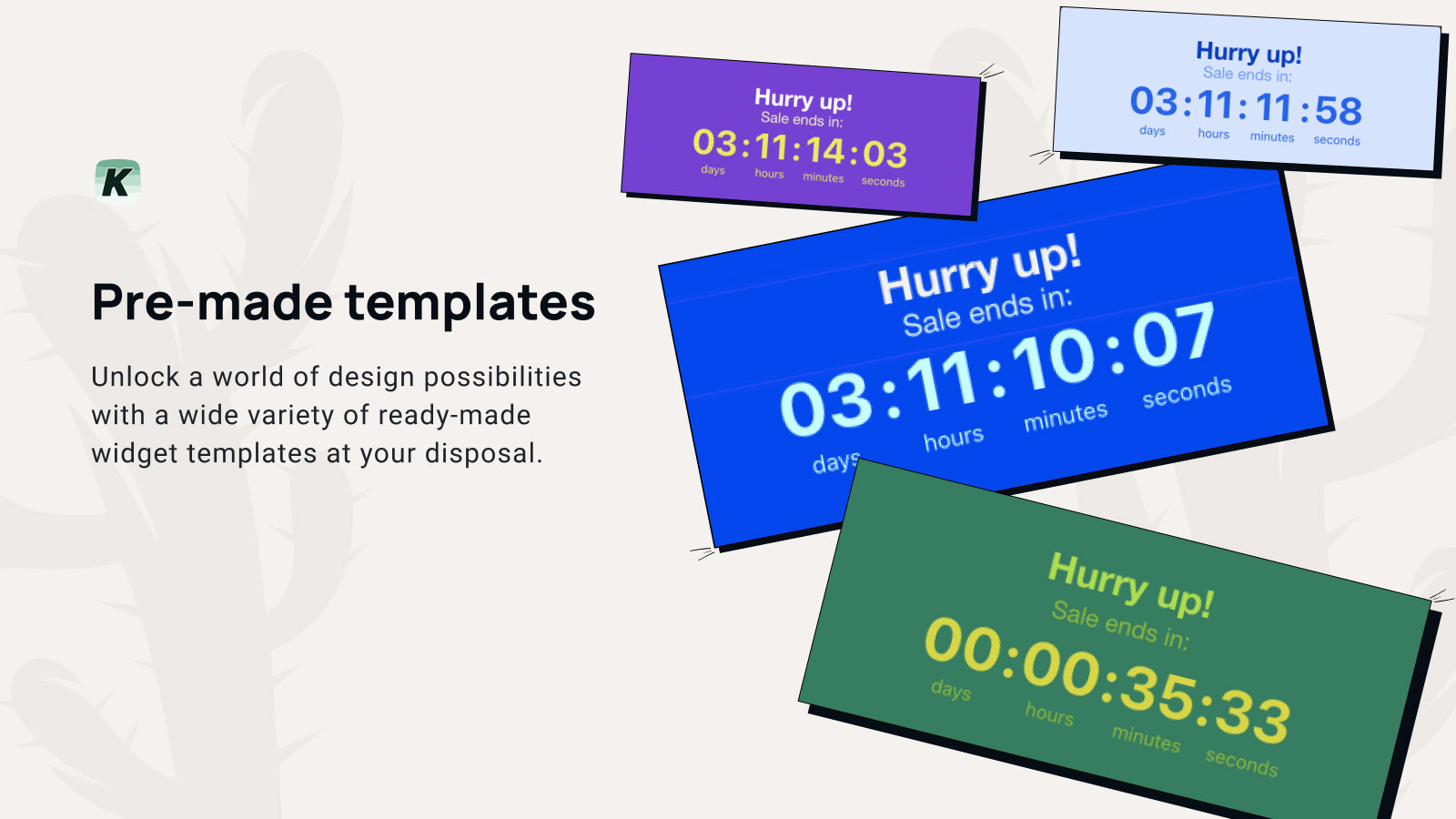 K

Pre-made templates

Unlock a world of design possibilities with a wide variety of ready-made widget templates at your disposal.

Hurry up!
Sale ends in:
03:11:14:03
days hours minutes seconds

Hurry up!
Sale ends in:
03:11:11:58
days hours minutes seconds

Hurry up!
Sale ends in:
03:11:10:07
days hours minutes seconds

Hurry up!
Sale ends in:
00:00:35:33
days hours minutes seconds